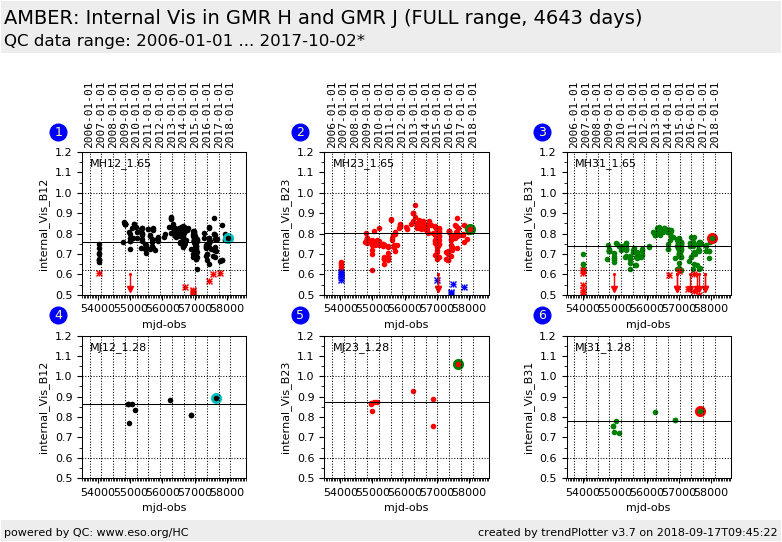 AMBER: Internal Vis in GMR H and GMR J (FULL range, 4643 days)
QC data range: 2006-01-01 ... 2017-10-02*

1
2006-01-01 2007-01-01 2008-01-01 2009-01-01 2010-01-01 2011-01-01 2012-01-01 2013-01-01 2014-01-01 2015-01-01 2016-01-01 2017-01-01 2018-01-01
MH12_1.65
internal_Vis_B12
1.2 1.1 1.0 0.9 0.8 0.7 0.6 0.5
54000 55000 56000 57000 58000
mjd-obs

2
2006-01-01 2007-01-01 2008-01-01 2009-01-01 2010-01-01 2011-01-01 2012-01-01 2013-01-01 2014-01-01 2015-01-01 2016-01-01 2017-01-01 2018-01-01
MH23_1.65
internal_Vis_B23
1.2 1.1 1.0 0.9 0.8 0.7 0.6 0.5
54000 55000 56000 57000 58000
mjd-obs

3
2006-01-01 2007-01-01 2008-01-01 2009-01-01 2010-01-01 2011-01-01 2012-01-01 2013-01-01 2014-01-01 2015-01-01 2016-01-01 2017-01-01 2018-01-01
MH31_1.65
internal_Vis_B31
1.2 1.1 1.0 0.9 0.8 0.7 0.6 0.5
54000 55000 56000 57000 58000
mjd-obs

4
MJ12_1.28
internal_Vis_B12
1.2 1.1 1.0 0.9 0.8 0.7 0.6 0.5
54000 55000 56000 57000 58000
mjd-obs

5
MJ23_1.28
internal_Vis_B23
1.2 1.1 1.0 0.9 0.8 0.7 0.6 0.5
54000 55000 56000 57000 58000
mjd-obs

6
MJ31_1.28
internal_Vis_B31
1.2 1.1 1.0 0.9 0.8 0.7 0.6 0.5
54000 55000 56000 57000 58000
mjd-obs

powered by QC: www.eso.org/HC
created by trendPlotter v3.7 on 2018-09-17T09:45:22